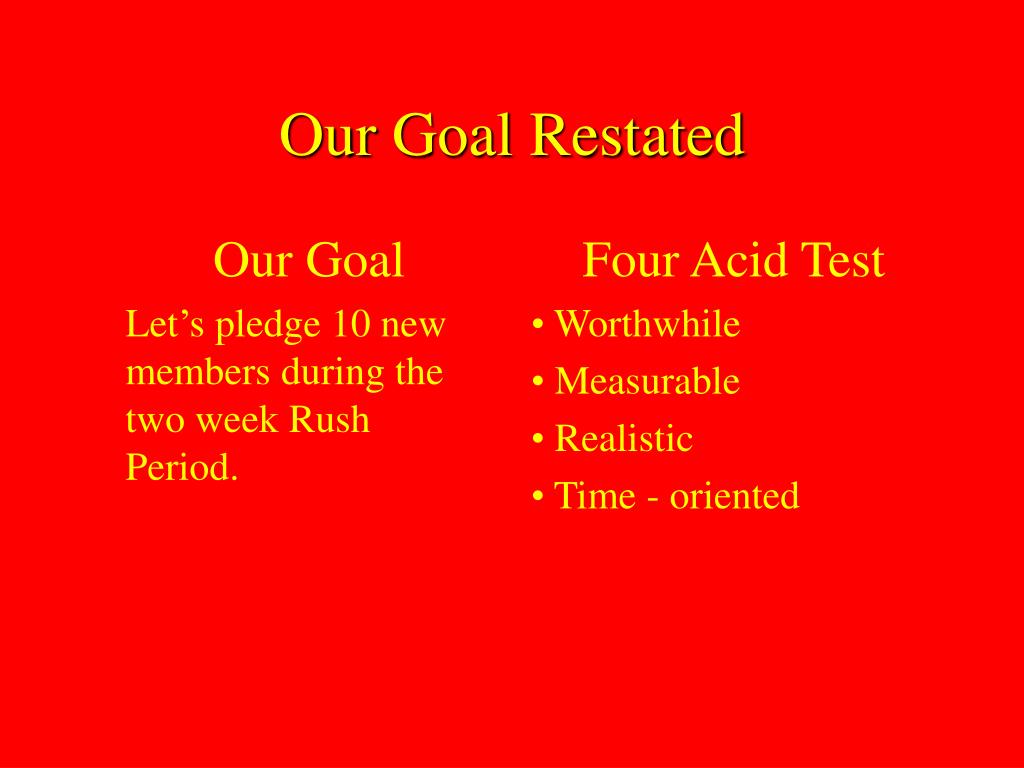 Our Goal Restated

Our Goal

Let’s pledge 10 new members during the two week Rush Period.

Four Acid Test

• Worthwhile
• Measurable
• Realistic
• Time - oriented